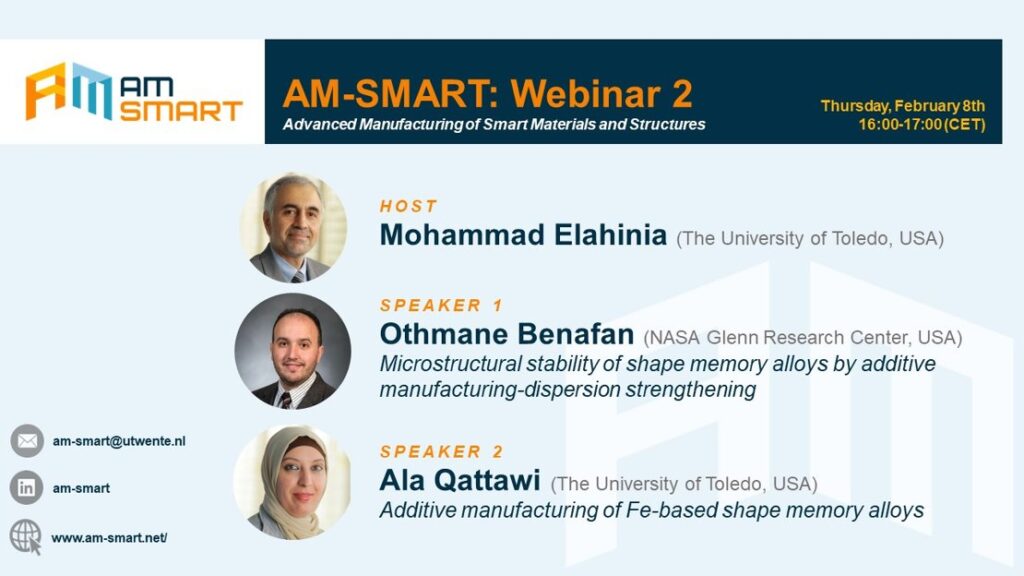 AM AM SMART

AM-SMART: Webinar 2
Advanced Manufacturing of Smart Materials and Structures

Thursday, February 8th
16:00-17:00 (CET)

HOST
Mohammad Elahinia (The University of Toledo, USA)

SPEAKER 1
Othmane Benafan (NASA Glenn Research Center, USA)
Microstructural stability of shape memory alloys by additive manufacturing-dispersion strengthening

SPEAKER 2
Ala Qattawi (The University of Toledo, USA)
Additive manufacturing of Fe-based shape memory alloys

am-smart@utwente.nl

am-smart

www.am-smart.net/